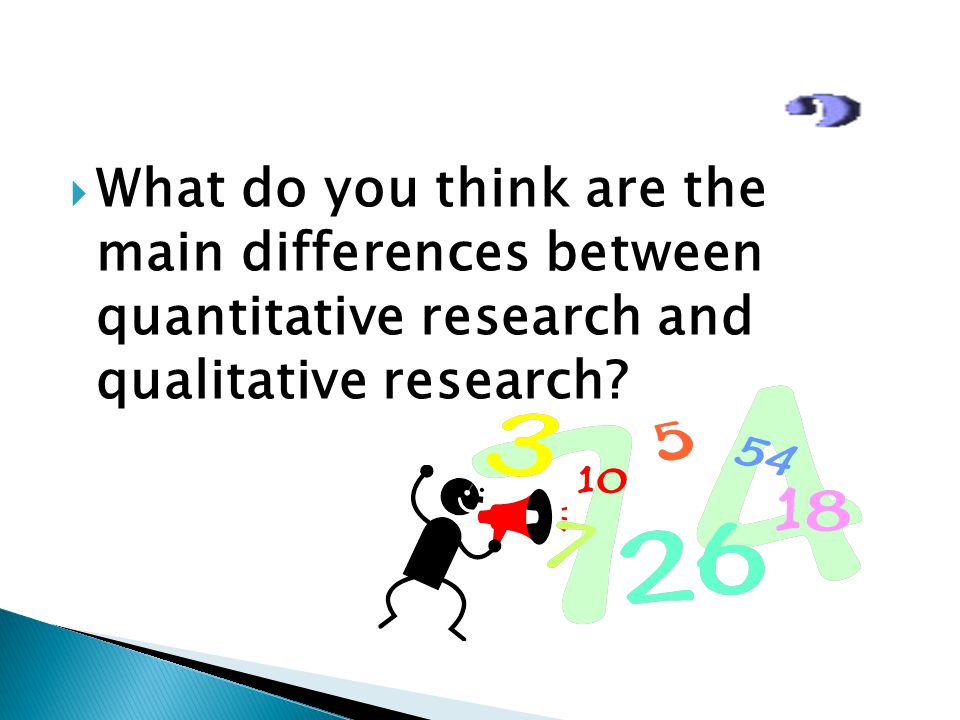 What do you think are the main differences between quantitative research and qualitative research?

3 5 54 10 18 7 26 7 A